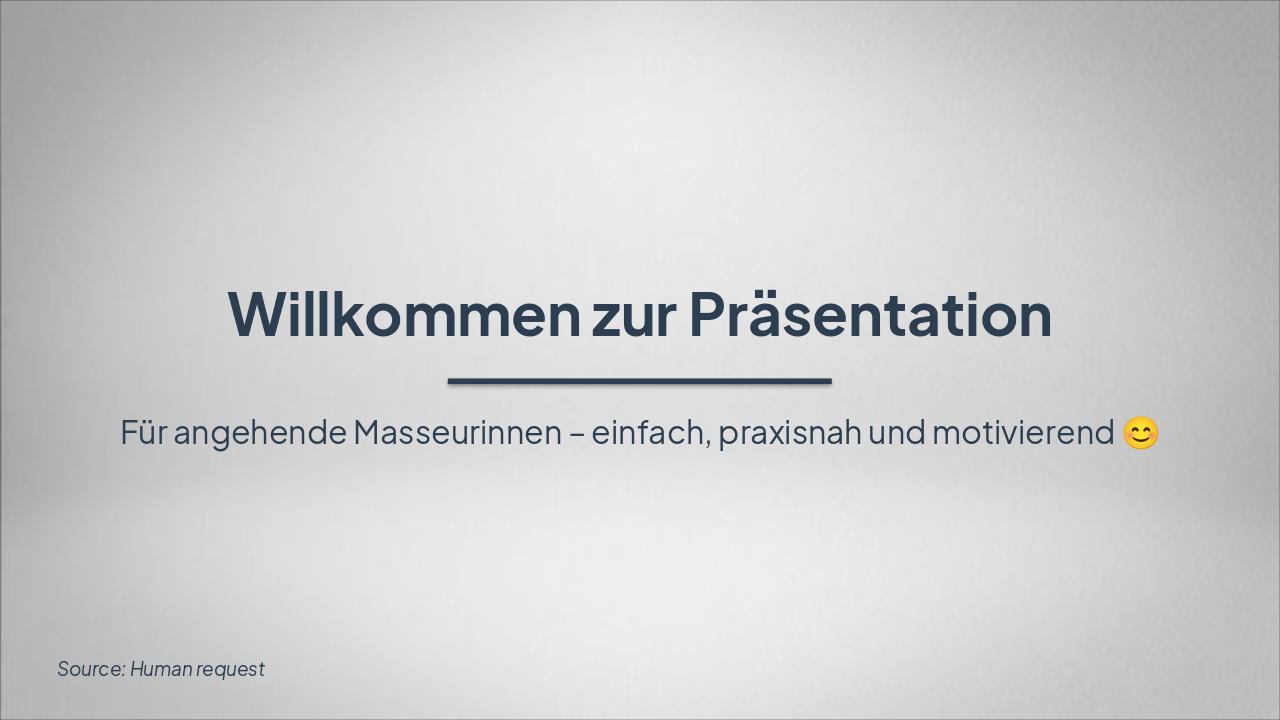 Willkommen zur Präsentation

Für angehende Masseurinnen – einfach, praxisnah und motivierend 😊

Source: Human request